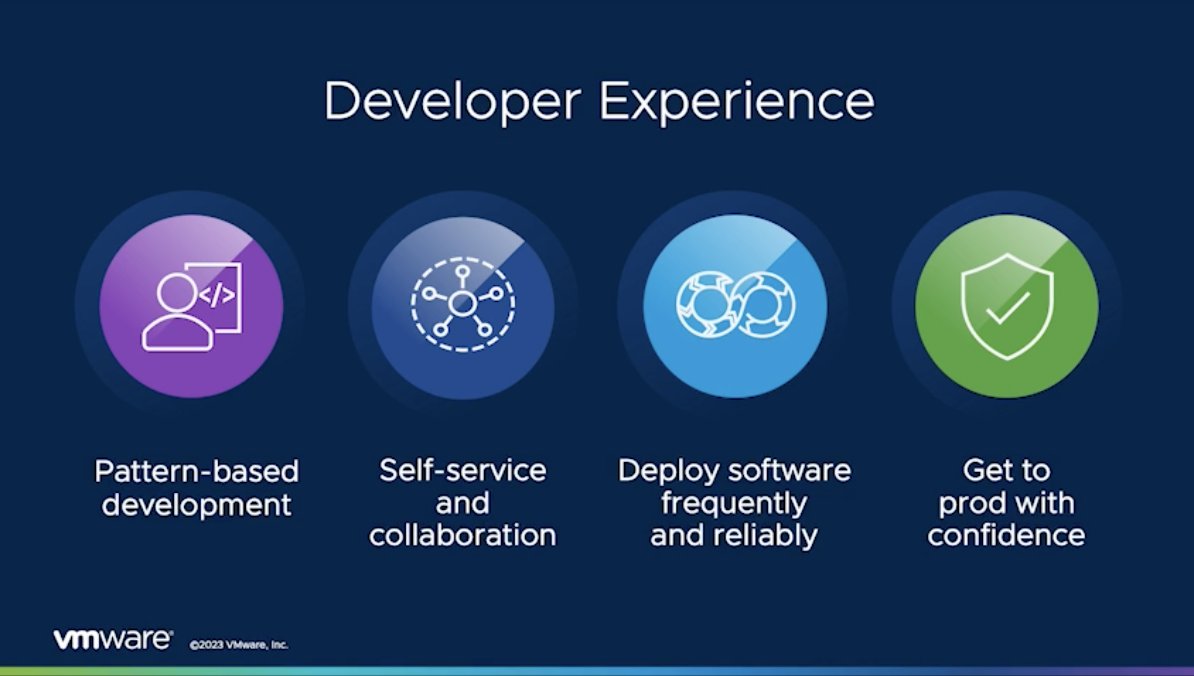 Developer Experience

</>

Pattern-based development

Self-service and collaboration

Deploy software frequently and reliably

Get to prod with confidence

vmware®

©2023 VMware, Inc.